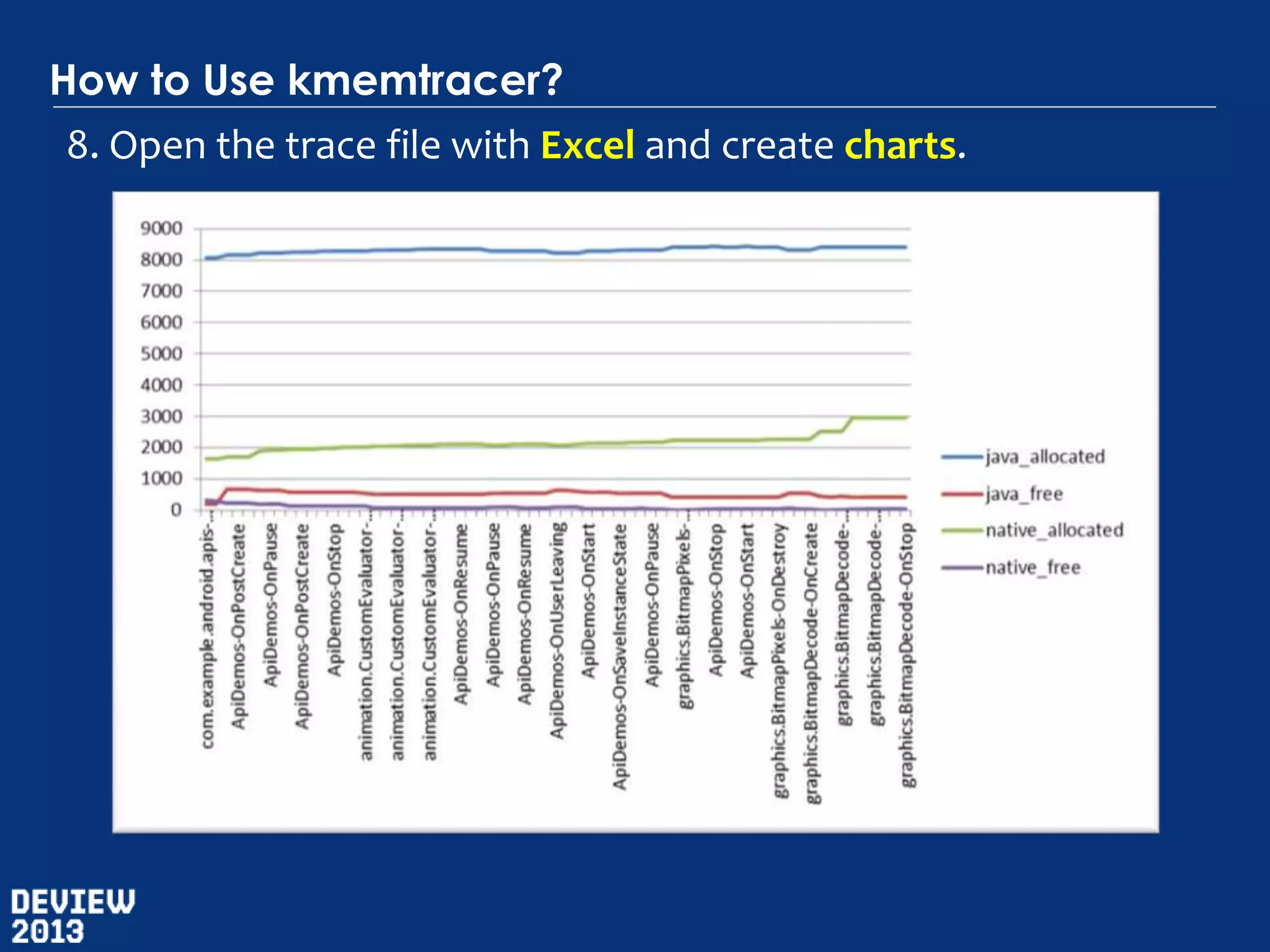 How to Use kmemtracer?

8. Open the trace file with Excel and create charts.

9000
8000
7000
6000
5000
4000
3000
2000
1000
0

com.example.android.apis-...
ApiDemos-OnPostCreate
ApiDemos-OnPause
ApiDemos-OnPostCreate
ApiDemos-OnStop
animation.CustomEvaluator-...
animation.CustomEvaluator-...
animation.CustomEvaluator-...
ApiDemos-OnResume
ApiDemos-OnPause
ApiDemos-OnResume
ApiDemos-OnUserLeaving
ApiDemos-OnStart
ApiDemos-OnSaveInstanceState
ApiDemos-OnPause
graphics.BitmapPixels-...
ApiDemos-OnStop
ApiDemos-OnStart
graphics.BitmapPixels-OnDestroy
graphics.BitmapDecode-OnCreate
graphics.BitmapDecode-...
graphics.BitmapDecode-...
graphics.BitmapDecode-OnStop

java_allocated
java_free
native_allocated
native_free

DEVIEW
2013